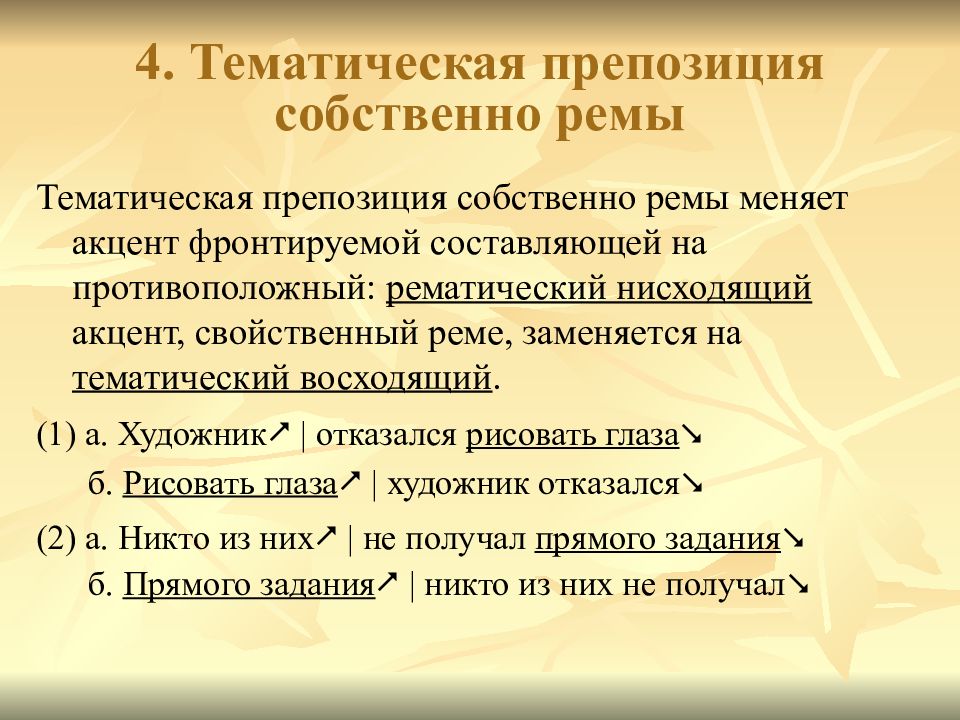 4. Тематическая препозиция собственно ремы

Тематическая препозиция собственно ремы меняет акцент фронтируемой составляющей на противоположный: рематический нисходящий акцент, свойственный реме, заменяется на тематический восходящий.

(1) а. Художник↗ | отказался рисовать глаза↘

б. Рисовать глаза↗ | художник отказался↘

(2) а. Никто из них↗ | не получал прямого задания↘

б. Прямого задания↗ | никто из них не получал↘